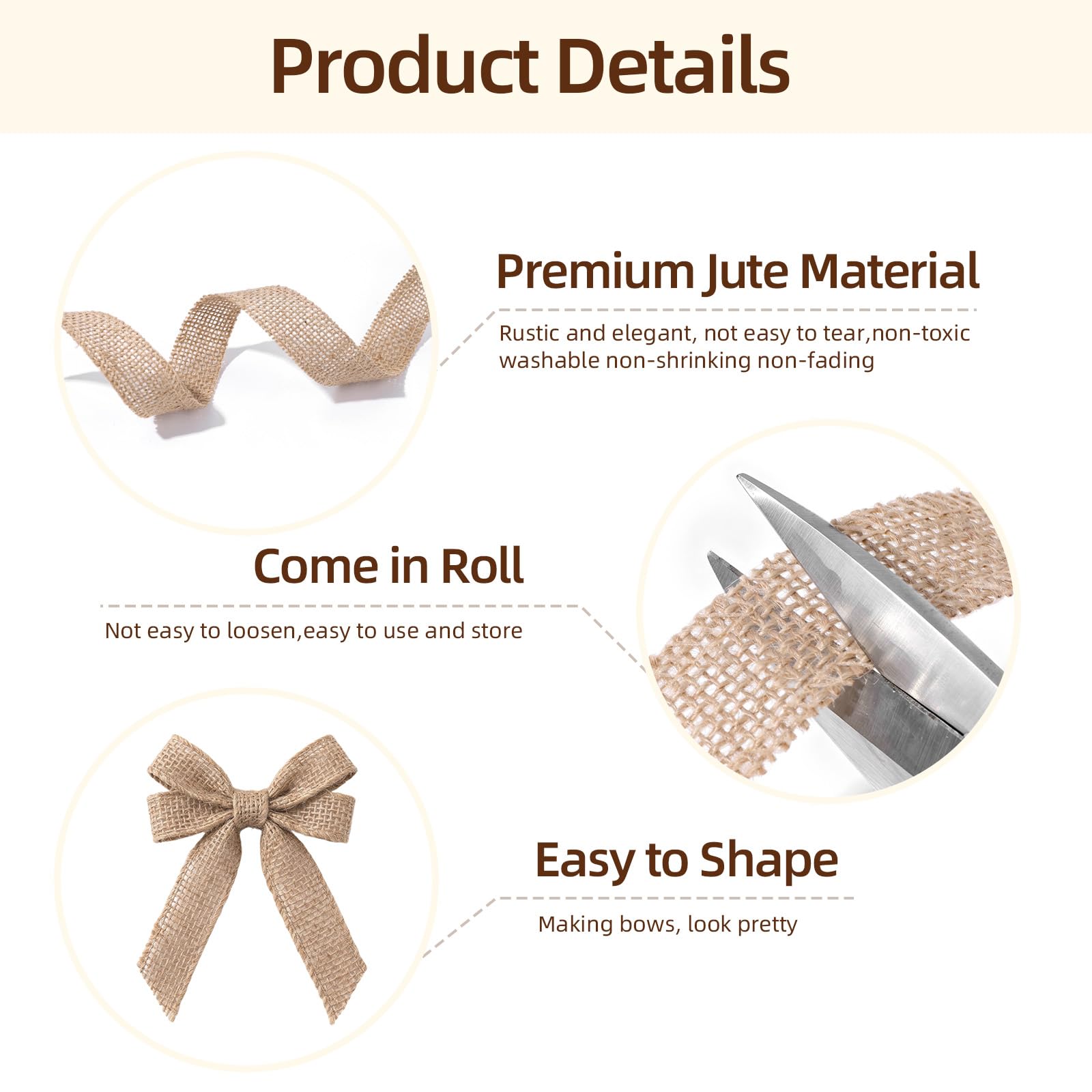 Product Details

Premium Jute Material

Rustic and elegant, not easy to tear,non-toxic washable non-shrinking non-fading

Come in Roll

Not easy to loosen,easy to use and store

Easy to Shape

Making bows, look pretty